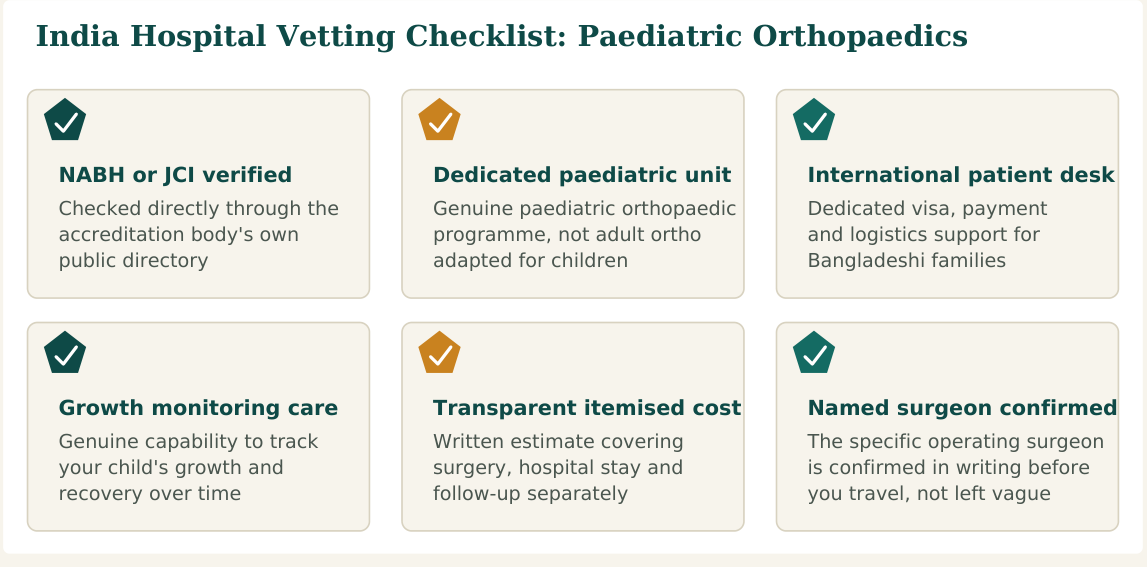 India Hospital Vetting Checklist: Paediatric Orthopaedics

NABH or JCI verified
Checked directly through the accreditation body's own public directory

Dedicated paediatric unit
Genuine paediatric orthopaedic programme, not adult ortho adapted for children

International patient desk
Dedicated visa, payment and logistics support for Bangladeshi families

Growth monitoring care
Genuine capability to track your child's growth and recovery over time

Transparent itemised cost
Written estimate covering surgery, hospital stay and follow-up separately

Named surgeon confirmed
The specific operating surgeon is confirmed in writing before you travel, not left vague